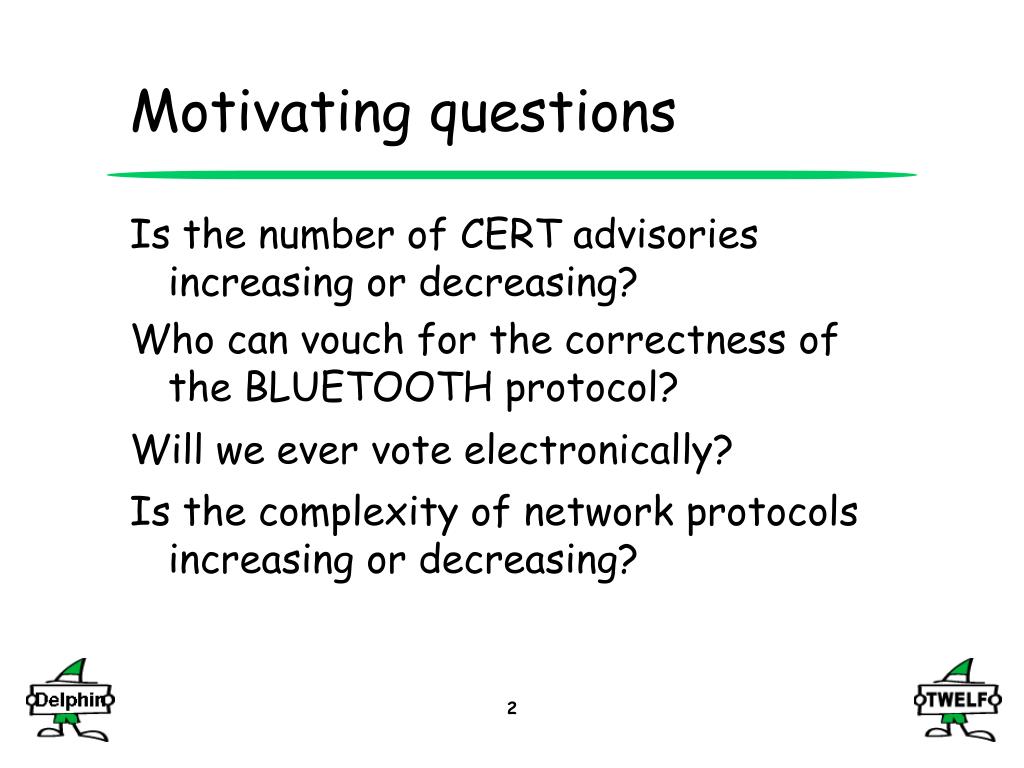 Motivating questions

Is the number of CERT advisories increasing or decreasing?

Who can vouch for the correctness of the BLUETOOTH protocol?

Will we ever vote electronically?

Is the complexity of network protocols increasing or decreasing?

Delphin

2

TWELF